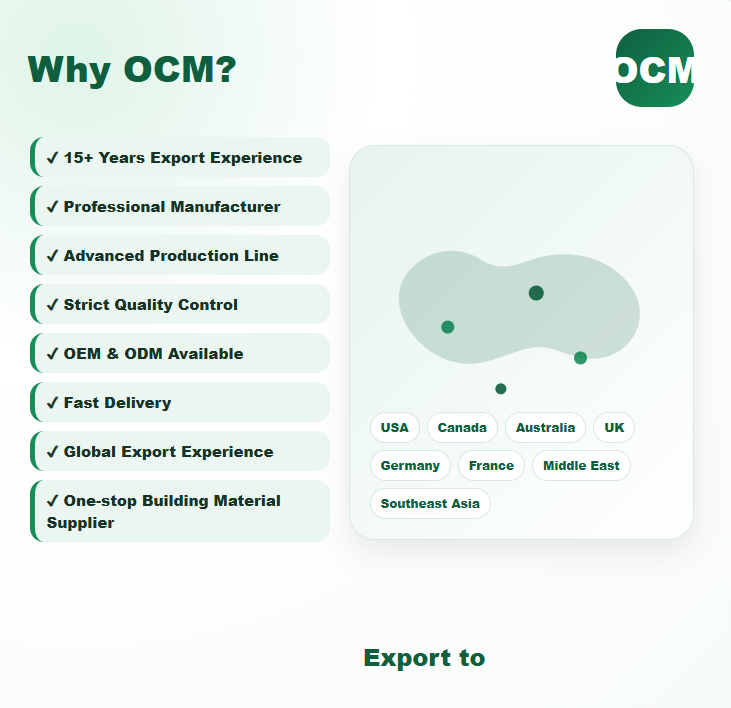 Why OCM?

OCM

✓ 15+ Years Export Experience

✓ Professional Manufacturer

✓ Advanced Production Line

✓ Strict Quality Control

✓ OEM & ODM Available

✓ Fast Delivery

✓ Global Export Experience

✓ One-stop Building Material Supplier

USA Canada Australia UK Germany France Middle East Southeast Asia

Export to